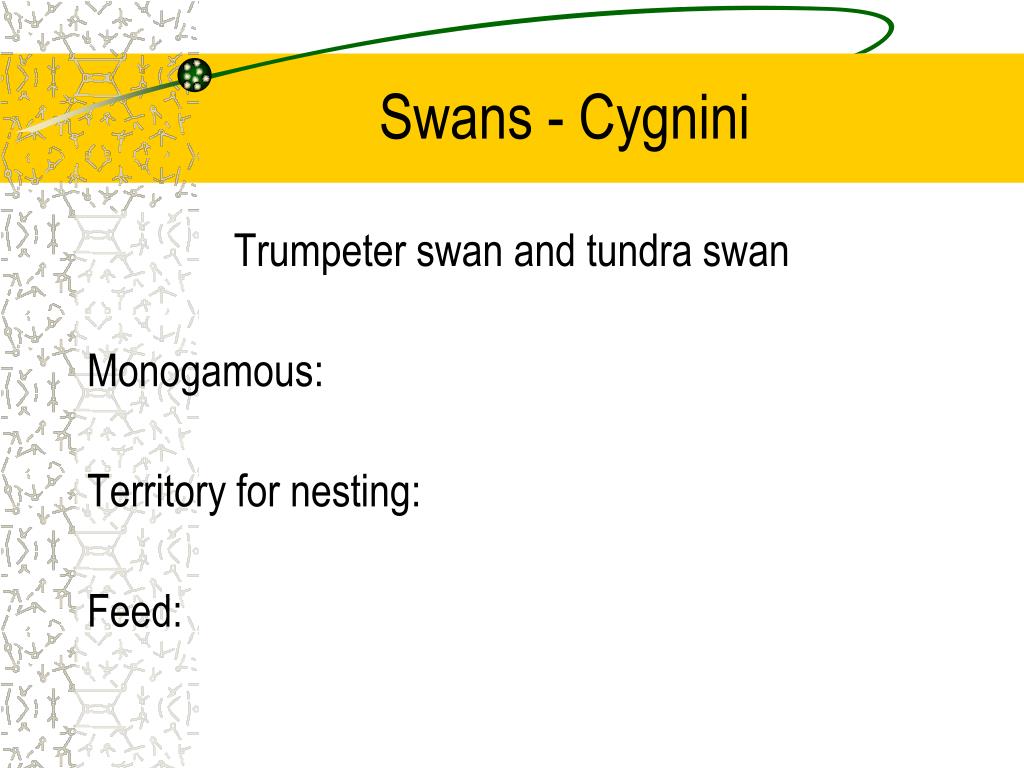 Swans - Cygnini

Trumpeter swan and tundra swan

Monogamous:

Territory for nesting:

Feed: